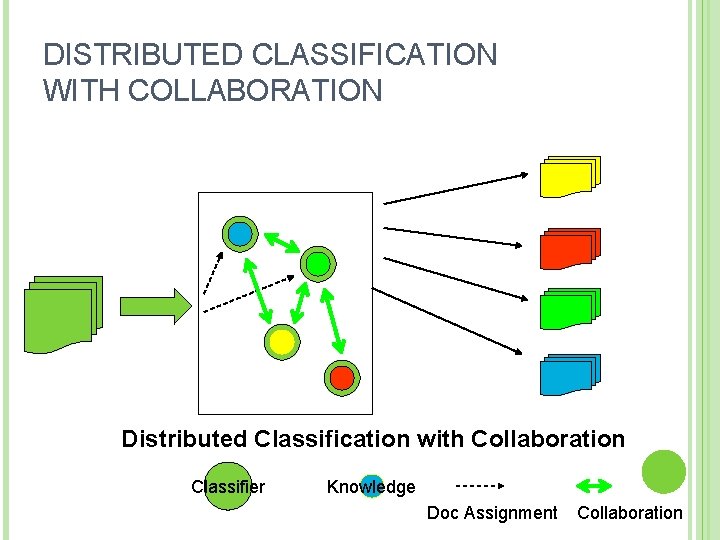 DISTRIBUTED CLASSIFICATION WITH COLLABORATION

Distributed Classification with Collaboration

Classifier

Knowledge

Doc Assignment

Collaboration